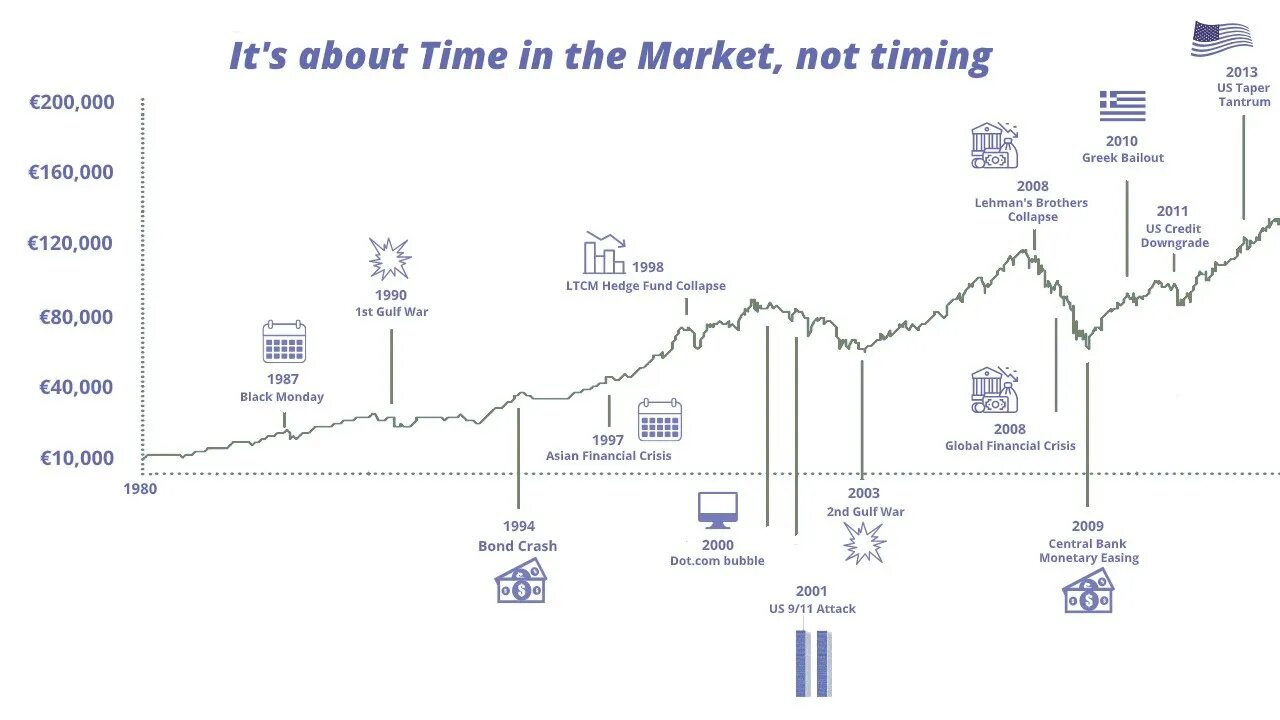 It's about Time in the Market, not timing

€200,000
€160,000
€120,000
€80,000
€40,000
€10,000
1980

1987
Black Monday

1990
1st Gulf War

1994
Bond Crash

1997
Asian Financial Crisis

1998
LTCM Hedge Fund Collapse

2000
Dot.com bubble

2001
US 9/11 Attack

2003
2nd Gulf War

2008
Lehman's Brothers Collapse

2008
Global Financial Crisis

2009
Central Bank Monetary Easing

2010
Greek Bailout

2011
US Credit Downgrade

2013
US Taper Tantrum